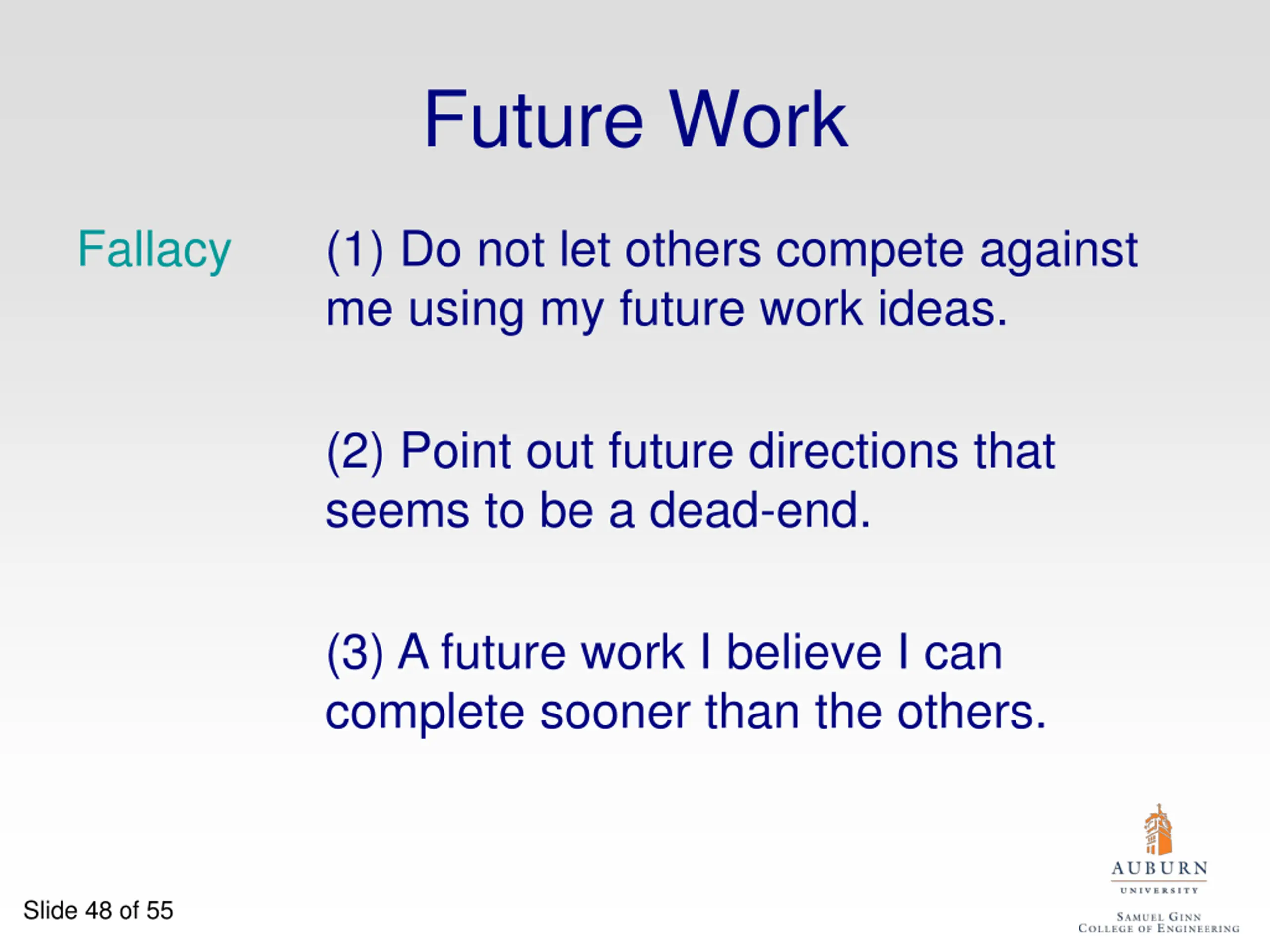 Future Work

Fallacy

(1) Do not let others compete against me using my future work ideas.

(2) Point out future directions that seems to be a dead-end.

(3) A future work I believe I can complete sooner than the others.

Slide 48 of 55

AUBURN
UNIVERSITY
SAMUEL GINN
COLLEGE OF ENGINEERING